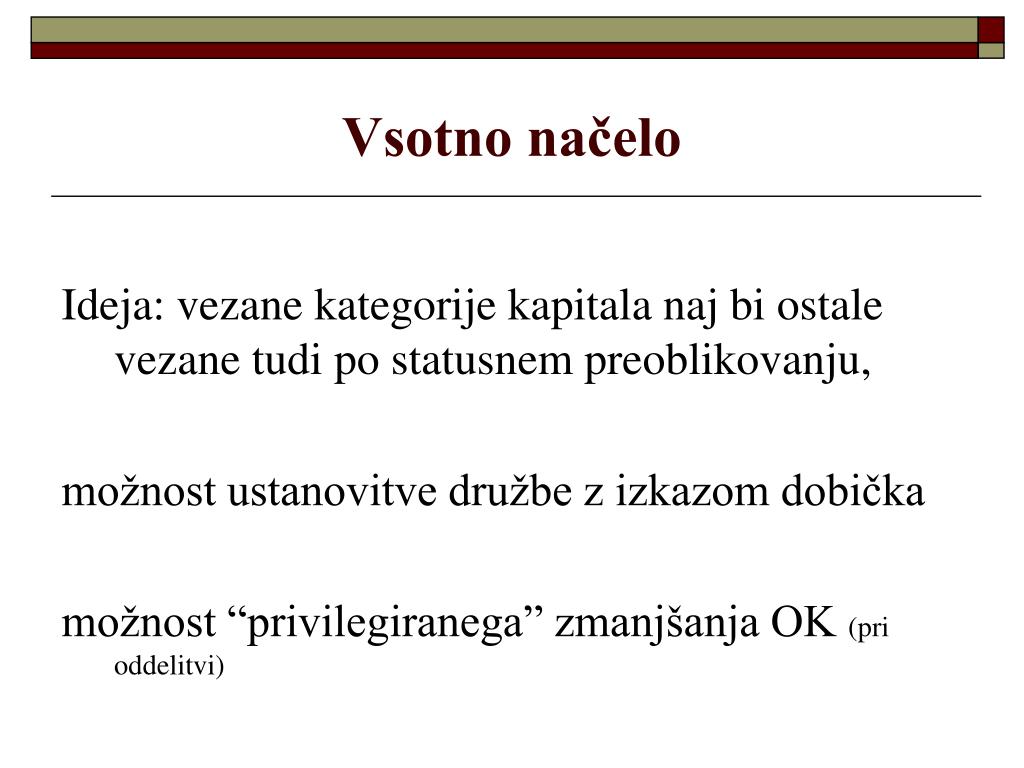 Vsotno načelo

Ideja: vezane kategorije kapitala naj bi ostale vezane tudi po statusnem preoblikovanju,

možnost ustanovitve družbe z izkazom dobička

možnost “privilegiranega” zmanjšanja OK (pri oddelitvi)